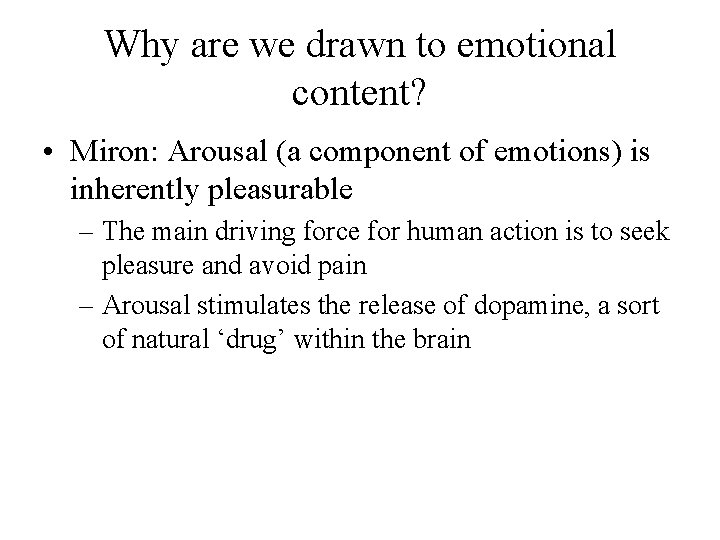 Why are we drawn to emotional content?

• Miron: Arousal (a component of emotions) is inherently pleasurable

– The main driving force for human action is to seek pleasure and avoid pain

– Arousal stimulates the release of dopamine, a sort of natural ‘drug’ within the brain